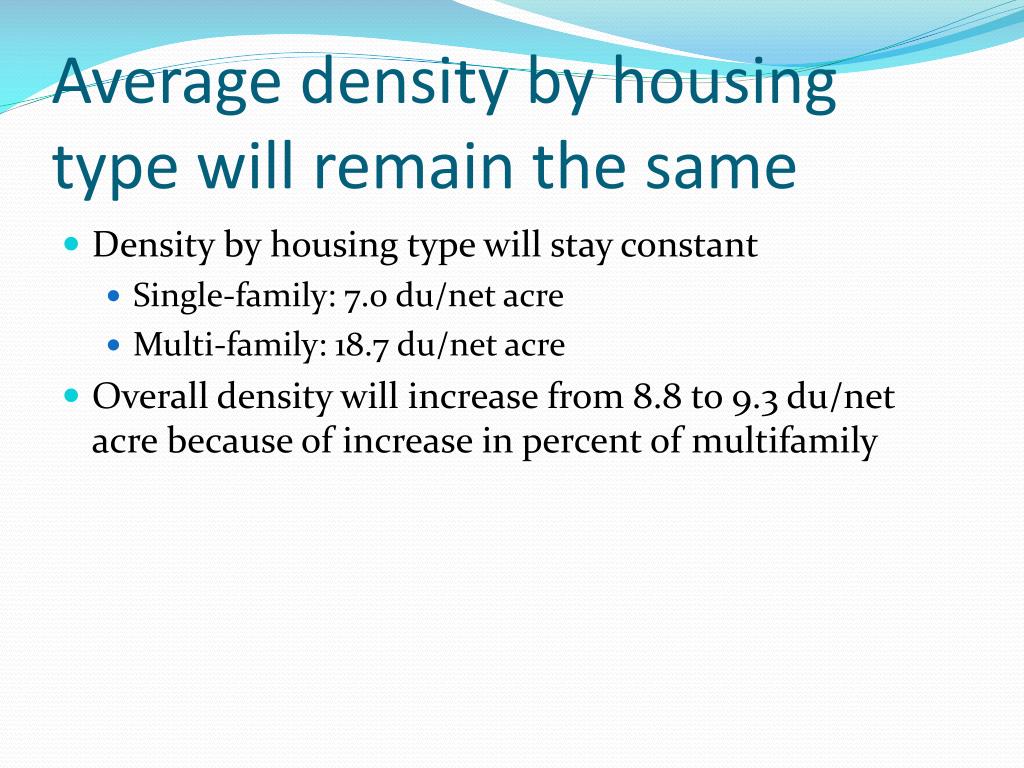 Average density by housing type will remain the same

Density by housing type will stay constant

Single-family: 7.0 du/net acre

Multi-family: 18.7 du/net acre

Overall density will increase from 8.8 to 9.3 du/net acre because of increase in percent of multifamily